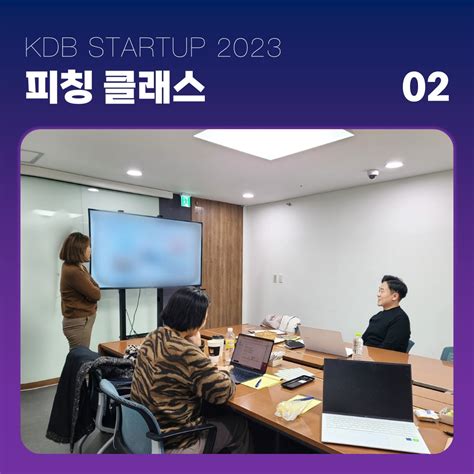 KDB STARTUP 2023
피칭 클래스
02